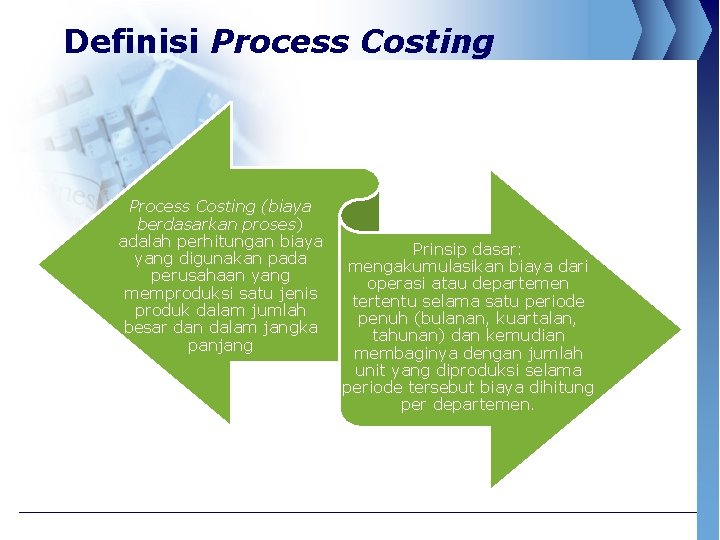 Definisi Process Costing

Process Costing (biaya berdasarkan proses) adalah perhitungan biaya yang digunakan pada perusahaan yang memproduksi satu jenis produk dalam jumlah besar dan dalam jangka panjang

Prinsip dasar: mengakumulasikan biaya dari operasi atau departemen tertentu selama satu periode penuh (bulanan, kuartalan, tahunan) dan kemudian membaginya dengan jumlah unit yang diproduksi selama periode tersebut biaya dihitung per departemen.